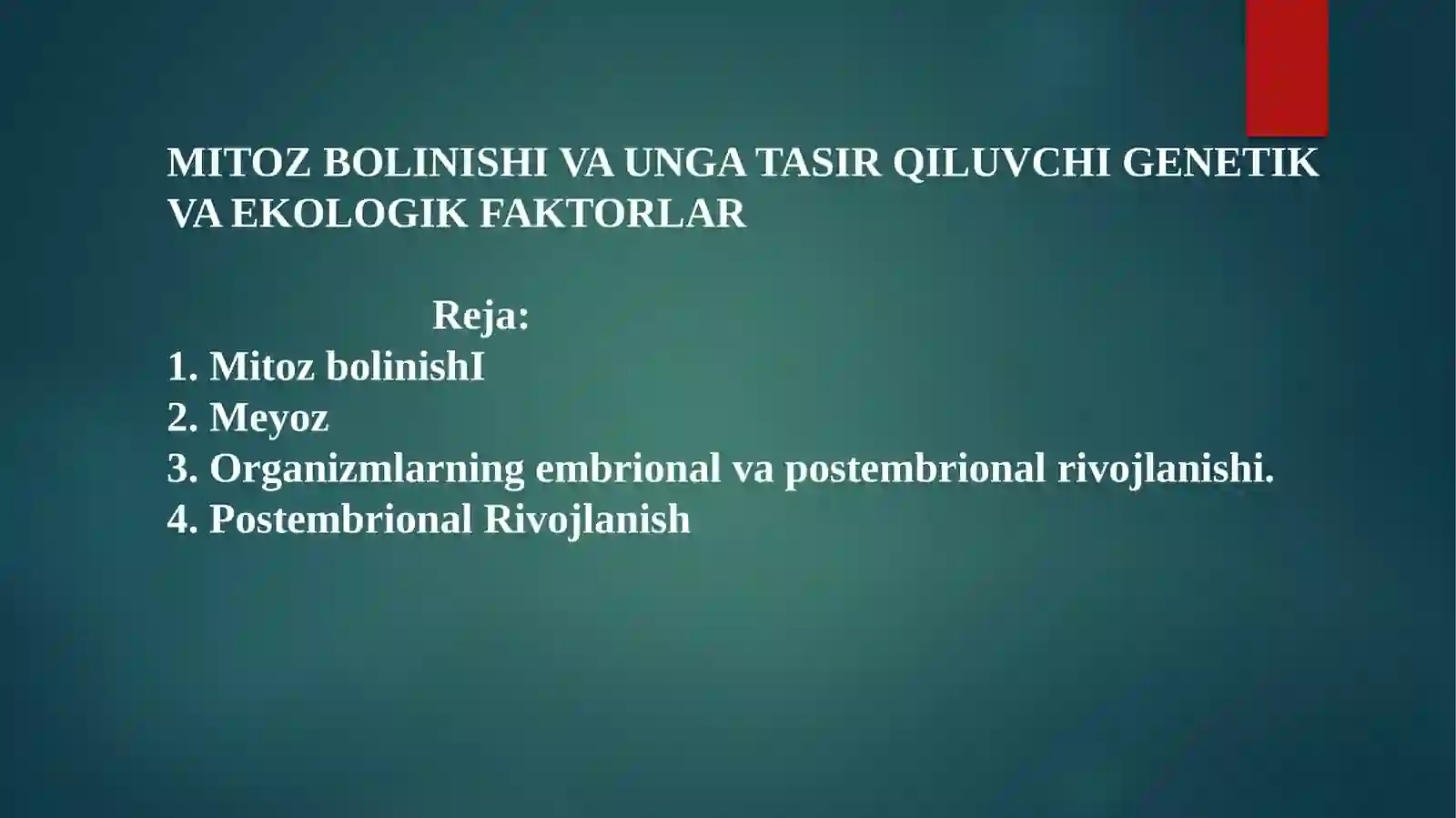 MITOZ BOLINISHI VA UNGA TASIR QILUVCHI GENETIK VA EKOLOGIK FAKTORLAR

Reja:
1. Mitoz bolinishI
2. Meyoz
3. Organizmlarning embrional va postembrional rivojlanishi.
4. Postembrional Rivojlanish